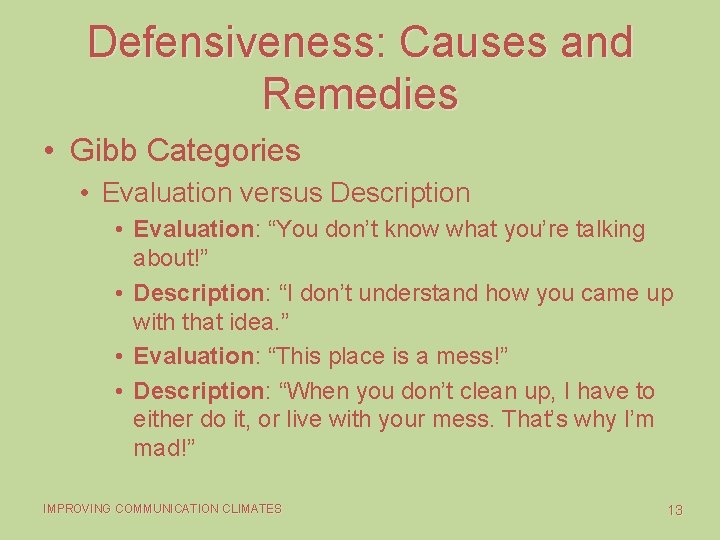 Defensiveness: Causes and Remedies

• Gibb Categories

• Evaluation versus Description

• Evaluation: “You don’t know what you’re talking about!”

• Description: “I don’t understand how you came up with that idea.”

• Evaluation: “This place is a mess!”

• Description: “When you don’t clean up, I have to either do it, or live with your mess. That’s why I’m mad!”

IMPROVING COMMUNICATION CLIMATES

13